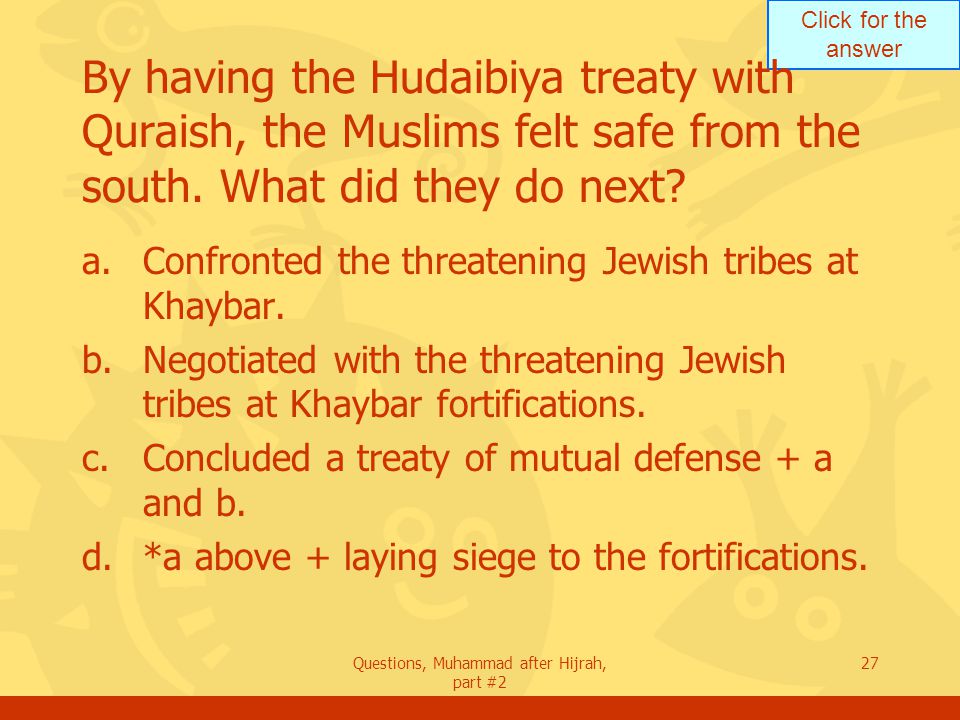 Click for the answer

By having the Hudaibiya treaty with Quraish, the Muslims felt safe from the south. What did they do next?

a. Confronted the threatening Jewish tribes at Khaybar.

b. Negotiated with the threatening Jewish tribes at Khaybar fortifications.

c. Concluded a treaty of mutual defense + a and b.

d. *a above + laying siege to the fortifications.

Questions, Muhammad after Hijrah, part #2

27